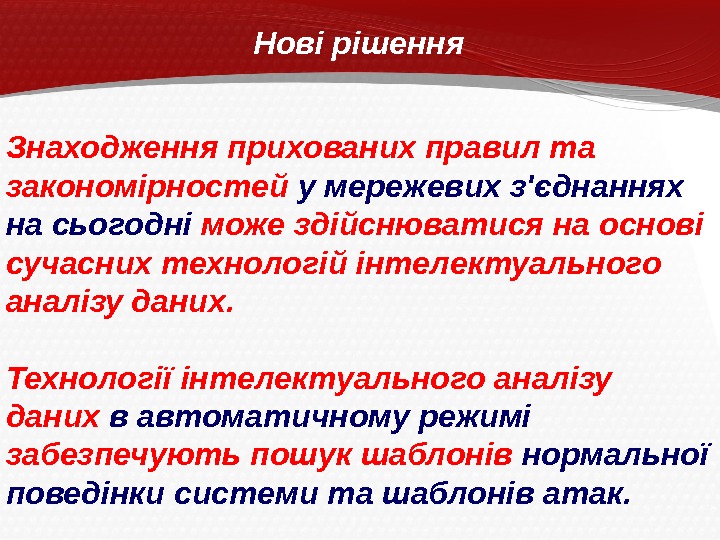 Нові рішення

Знаходження прихованих правил та закономірностей у мережевих з'єднаннях на сьогодні може здійснюватися на основі сучасних технологій інтелектуального аналізу даних.

Технології інтелектуального аналізу даних в автоматичному режимі забезпечують пошук шаблонів нормальної поведінки системи та шаблонів атак.